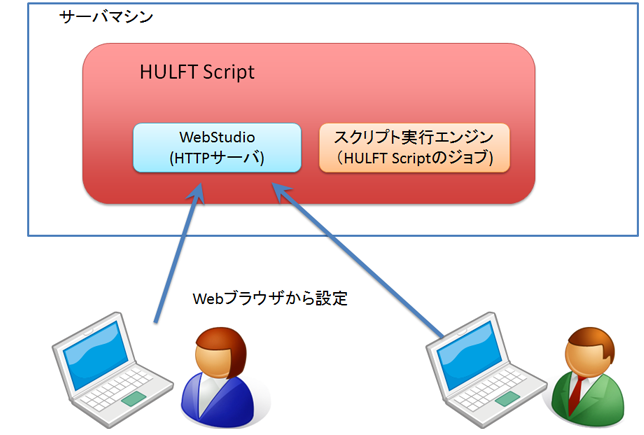 サーバマシン

HULFT Script

WebStudio
(HTTPサーバ)

スクリプト実行エンジン
(HULFT Scriptのジョブ)

Webブラウザから設定